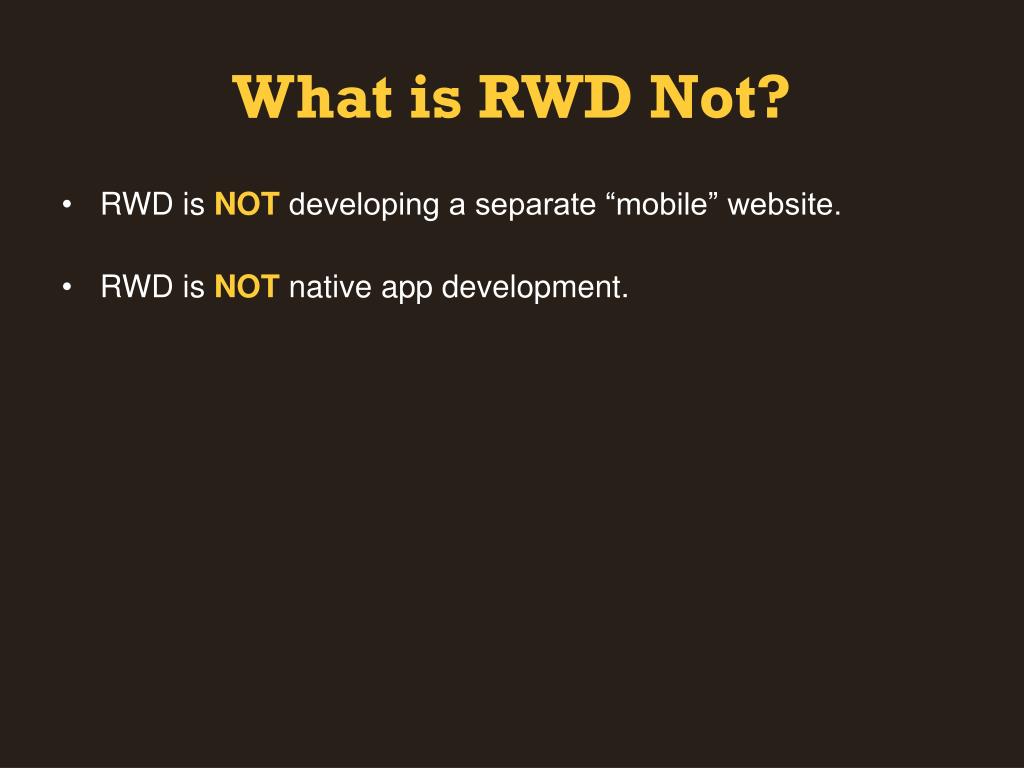 What is RWD Not?

• RWD is NOT developing a separate “mobile” website.

• RWD is NOT native app development.